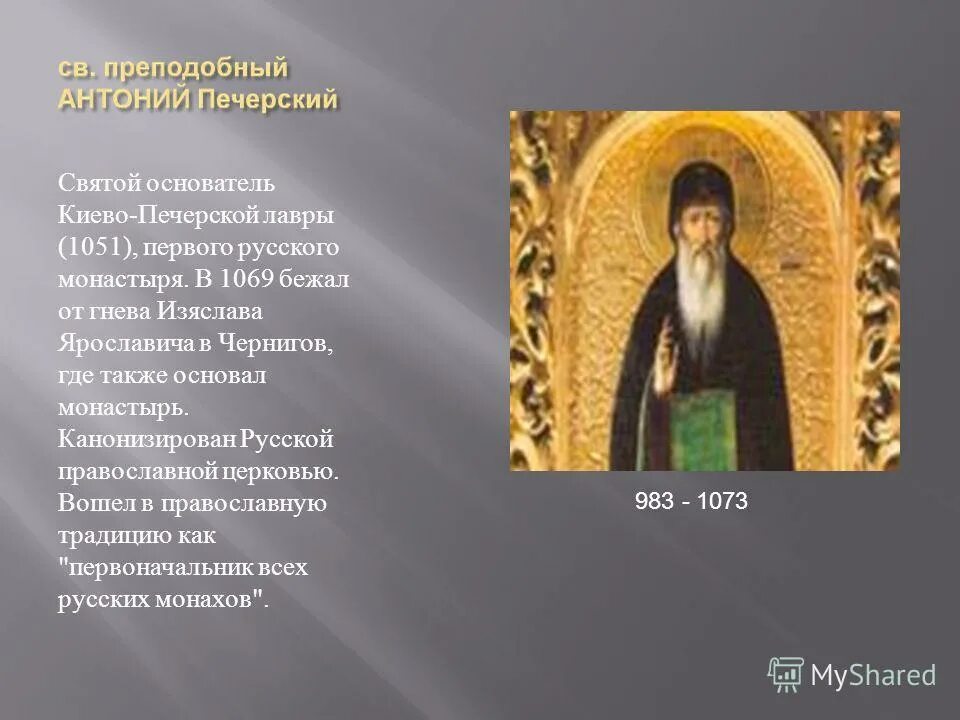 св. преподобный АНТОНИЙ Печерский

Святой основатель Киево-Печерской лавры (1051), первого русского монастыря. В 1069 бежал от гнева Изяслава Ярославича в Чернигов, где также основал монастырь. Канонизирован Русской православной церковью. Вошел в православную традицию как "первоначальник всех русских монахов".

983 - 1073

MyShared